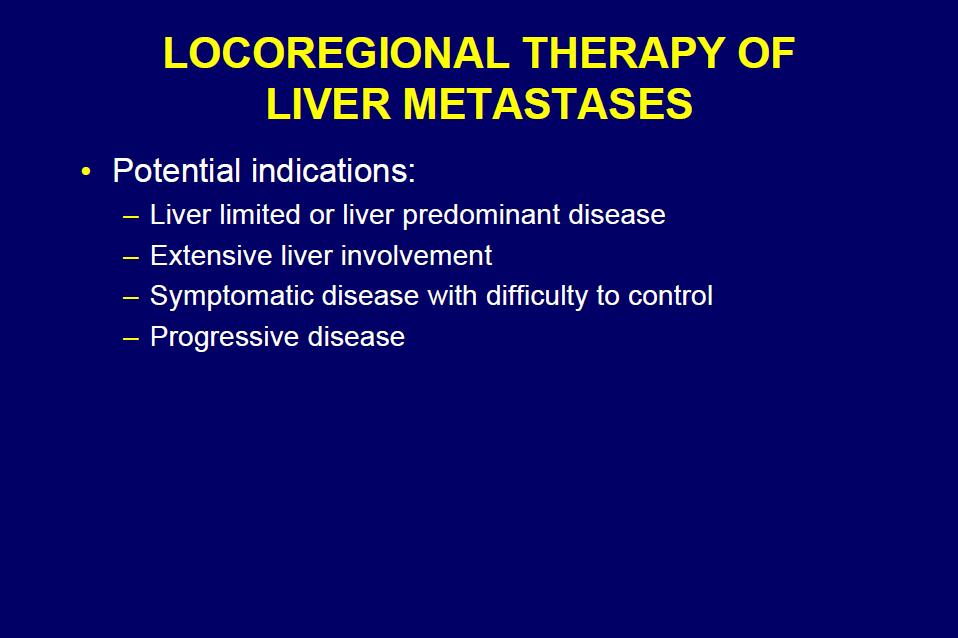 LOCOREGIONAL THERAPY OF LIVER METASTASES

• Potential indications:
– Liver limited or liver predominant disease
– Extensive liver involvement
– Symptomatic disease with difficulty to control
– Progressive disease